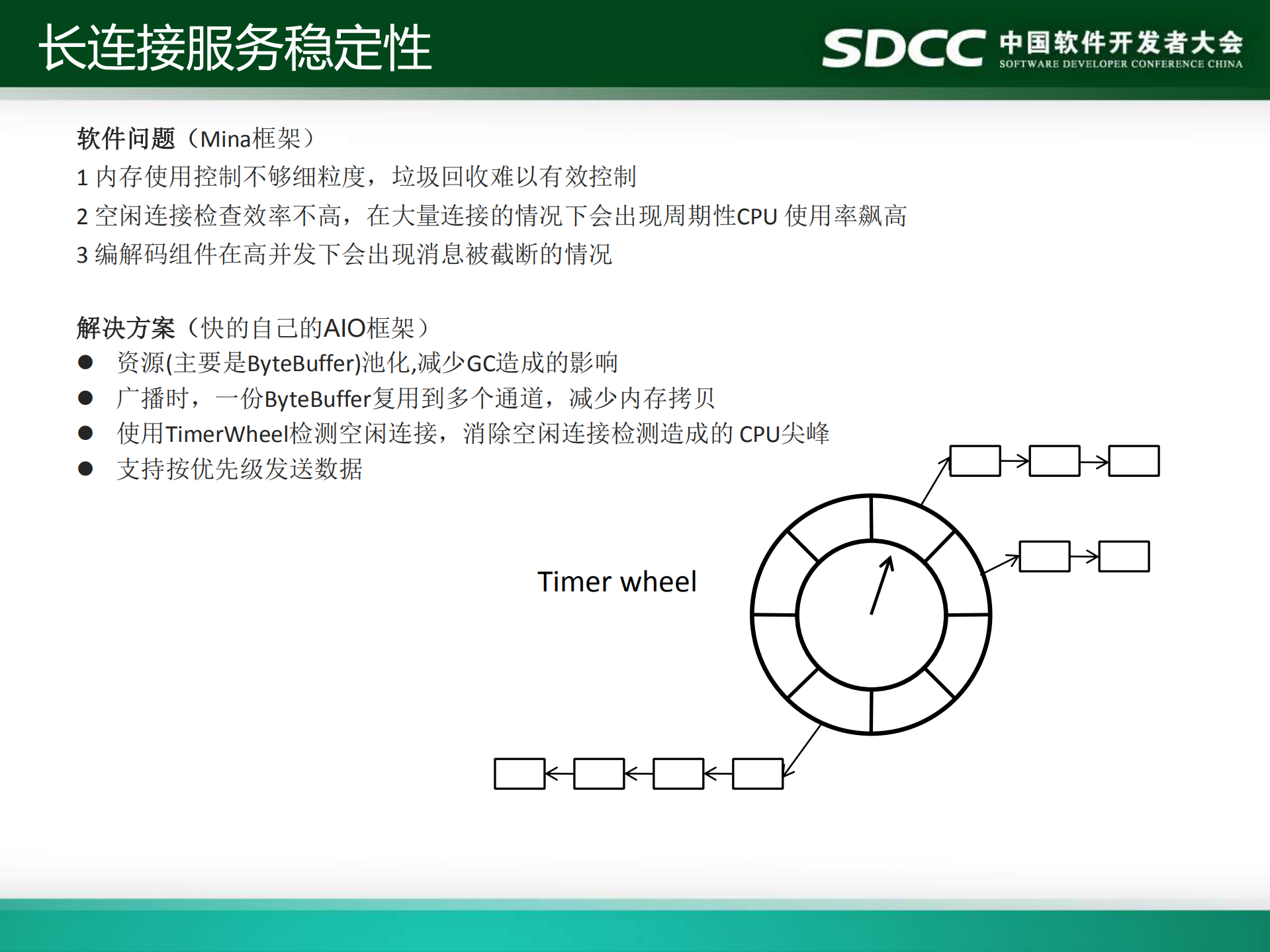 长连接服务稳定性

SDCC 中国软件开发者大会
SOFTWARE DEVELOPER CONFERENCE CHINA

软件问题（Mina框架）
1 内存使用控制不够细粒度，垃圾回收难以有效控制
2 空闲连接检查效率不高，在大量连接的情况下会出现周期性CPU 使用率飙高
3 编解码组件在高并发下会出现消息被截断的情况

解决方案（快的自己的AIO框架）
● 资源(主要是ByteBuffer)池化,减少GC造成的影响
● 广播时，一份ByteBuffer复用到多个通道，减少内存拷贝
● 使用TimerWheel检测空闲连接，消除空闲连接检测造成的 CPU尖峰
● 支持按优先级发送数据

Timer wheel